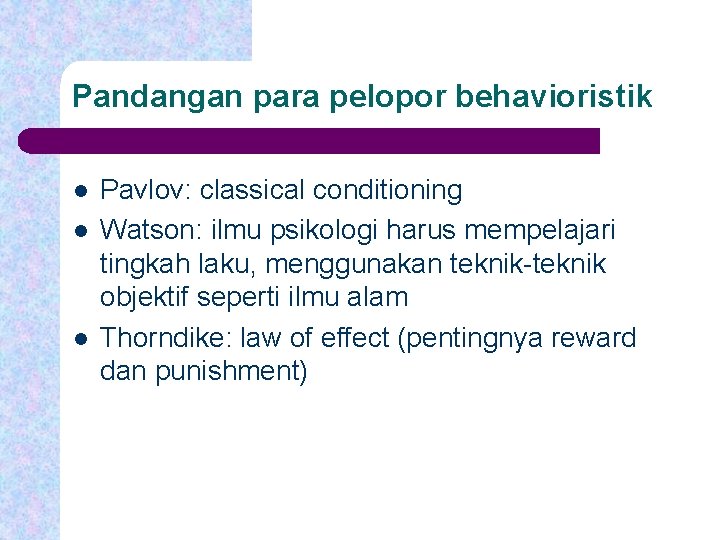 Pandangan para pelopor behavioristik

- Pavlov: classical conditioning
- Watson: ilmu psikologi harus mempelajari tingkah laku, menggunakan teknik-teknik objektif seperti ilmu alam
- Thorndike: law of effect (pentingnya reward dan punishment)